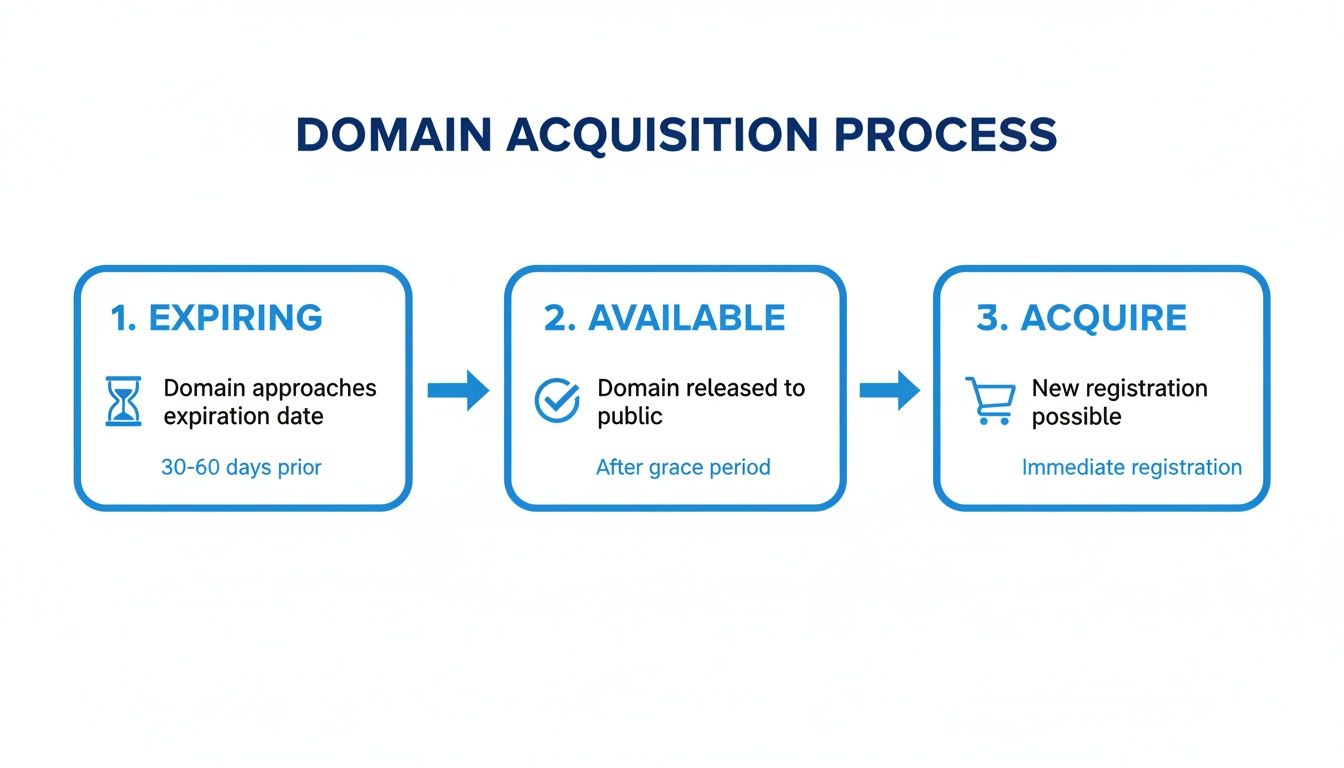 DOMAIN ACQUISITION PROCESS

1. EXPIRING

Domain approaches expiration date

30-60 days prior

2. AVAILABLE

Domain released to public

After grace period

3. ACQUIRE

New registration possible

Immediate registration